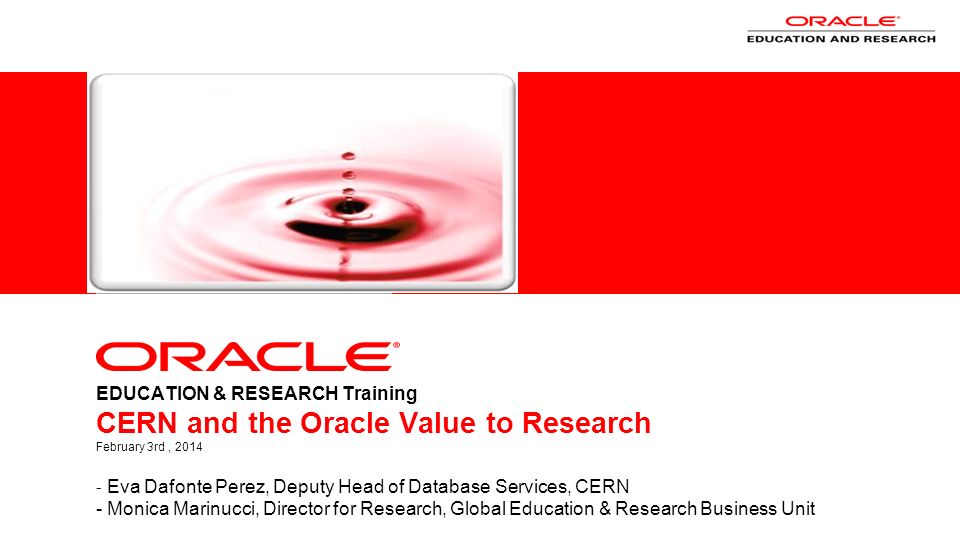 ORACLE®
EDUCATION AND RESEARCH

ORACLE®

EDUCATION & RESEARCH Training

CERN and the Oracle Value to Research

February 3rd , 2014

- Eva Dafonte Perez, Deputy Head of Database Services, CERN
- Monica Marinucci, Director for Research, Global Education & Research Business Unit